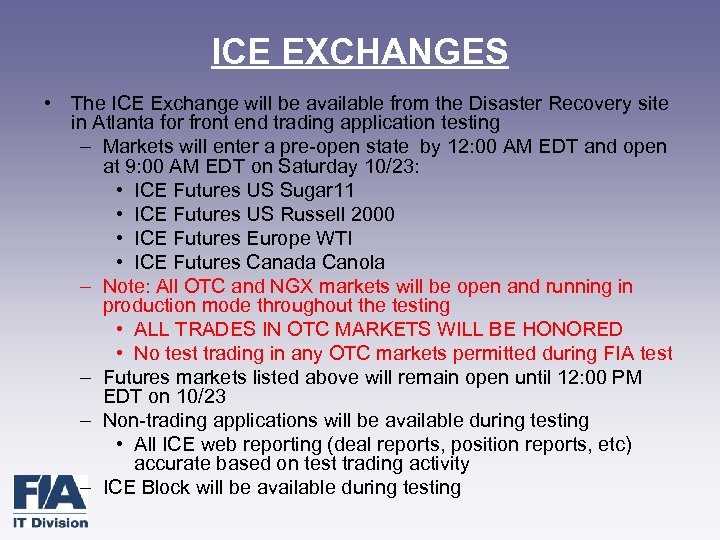 ICE EXCHANGES

• The ICE Exchange will be available from the Disaster Recovery site in Atlanta for front end trading application testing
– Markets will enter a pre-open state by 12:00 AM EDT and open at 9:00 AM EDT on Saturday 10/23:
• ICE Futures US Sugar11
• ICE Futures US Russell 2000
• ICE Futures Europe WTI
• ICE Futures Canada Canola
– Note: All OTC and NGX markets will be open and running in production mode throughout the testing
• ALL TRADES IN OTC MARKETS WILL BE HONORED
• No test trading in any OTC markets permitted during FIA test
– Futures markets listed above will remain open until 12:00 PM EDT on 10/23
– Non-trading applications will be available during testing
• All ICE web reporting (deal reports, position reports, etc) accurate based on test trading activity
– ICE Block will be available during testing

FIA
IT Division